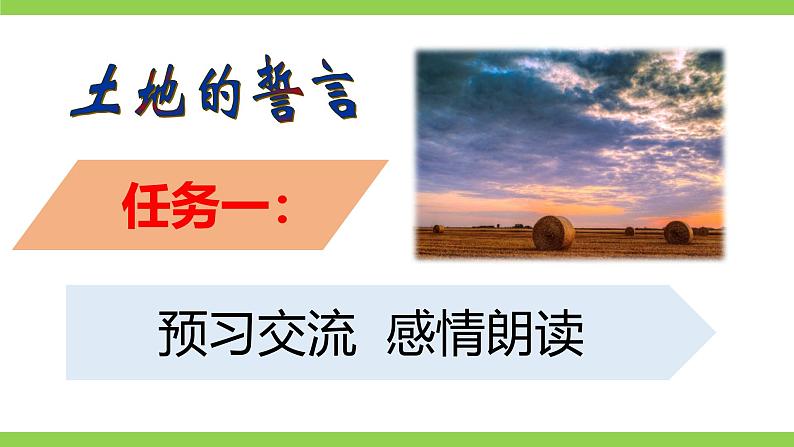 土地的誓言

任务一：

预习交流 感情朗读